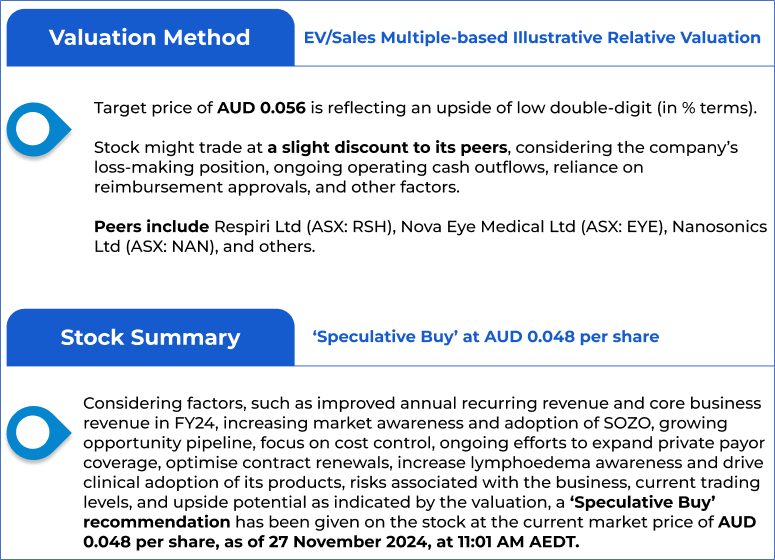 Valuation Method

EV/Sales Multiple-based Illustrative Relative Valuation

Target price of AUD 0.056 is reflecting an upside of low double-digit (in % terms).

Stock might trade at a slight discount to its peers, considering the company's loss-making position, ongoing operating cash outflows, reliance on reimbursement approvals, and other factors.

Peers include Respiri Ltd (ASX: RSH), Nova Eye Medical Ltd (ASX: EYE), Nanosonics Ltd (ASX: NAN), and others.

Stock Summary

'Speculative Buy' at AUD 0.048 per share

Considering factors, such as improved annual recurring revenue and core business revenue in FY24, increasing market awareness and adoption of SOZO, growing opportunity pipeline, focus on cost control, ongoing efforts to expand private payor coverage, optimise contract renewals, increase lymphoedema awareness and drive clinical adoption of its products, risks associated with the business, current trading levels, and upside potential as indicated by the valuation, a 'Speculative Buy' recommendation has been given on the stock at the current market price of AUD 0.048 per share, as of 27 November 2024, at 11:01 AM AEDT.